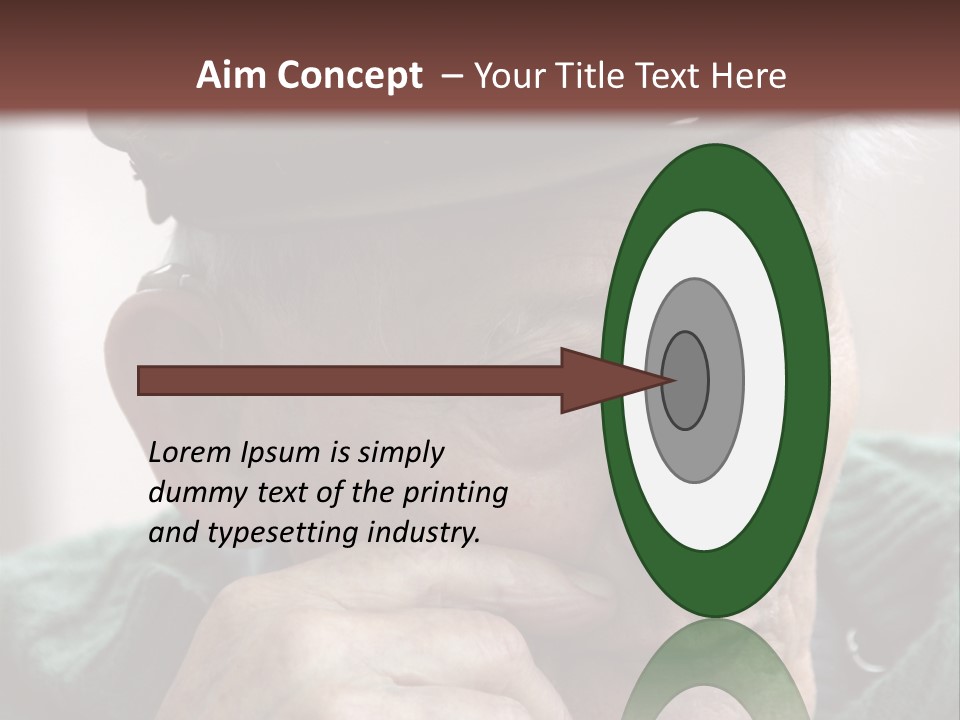 Aim Concept – Your Title Text Here

Lorem Ipsum is simply dummy text of the printing and typesetting industry.